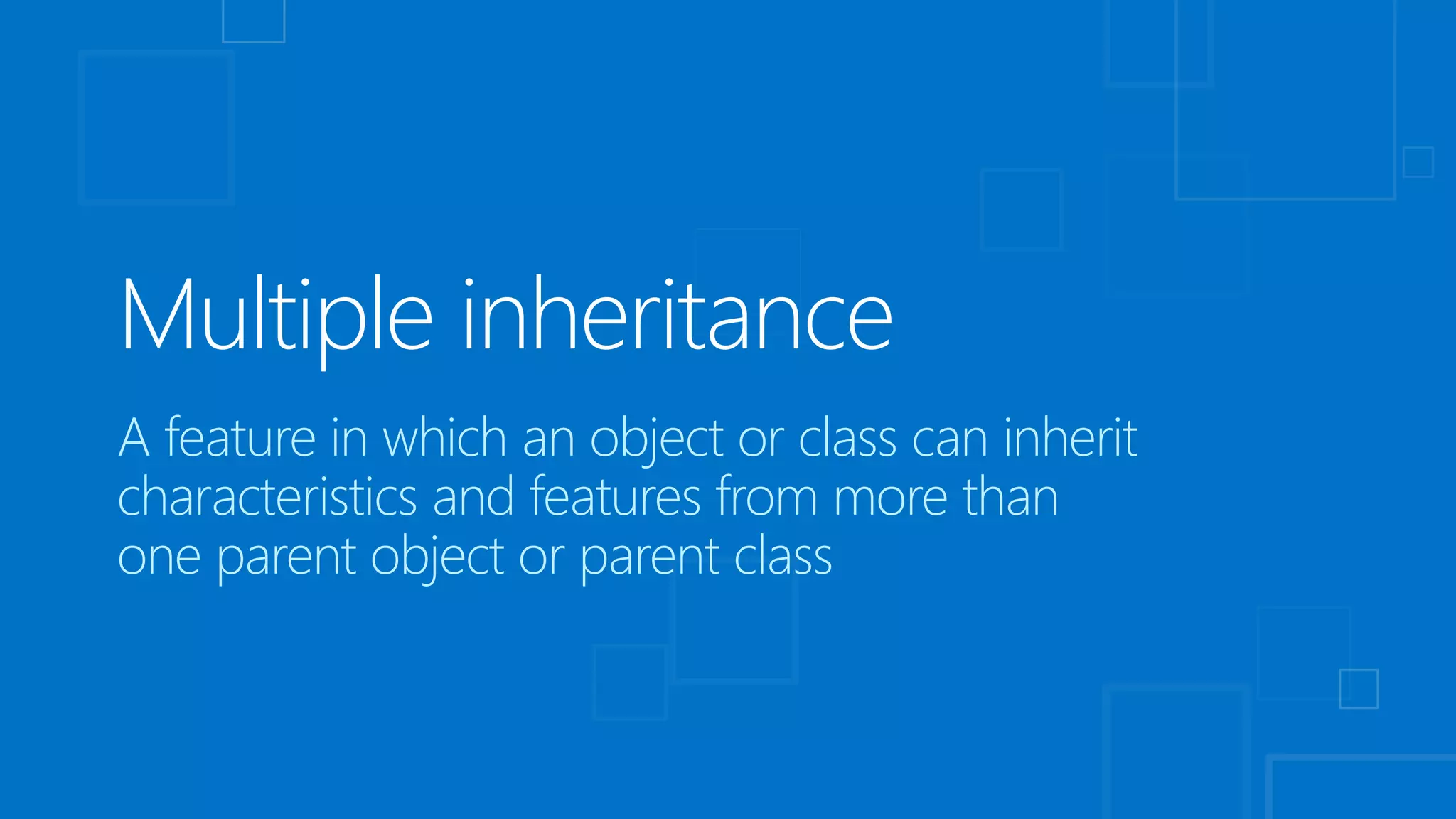 Multiple inheritance

A feature in which an object or class can inherit characteristics and features from more than one parent object or parent class